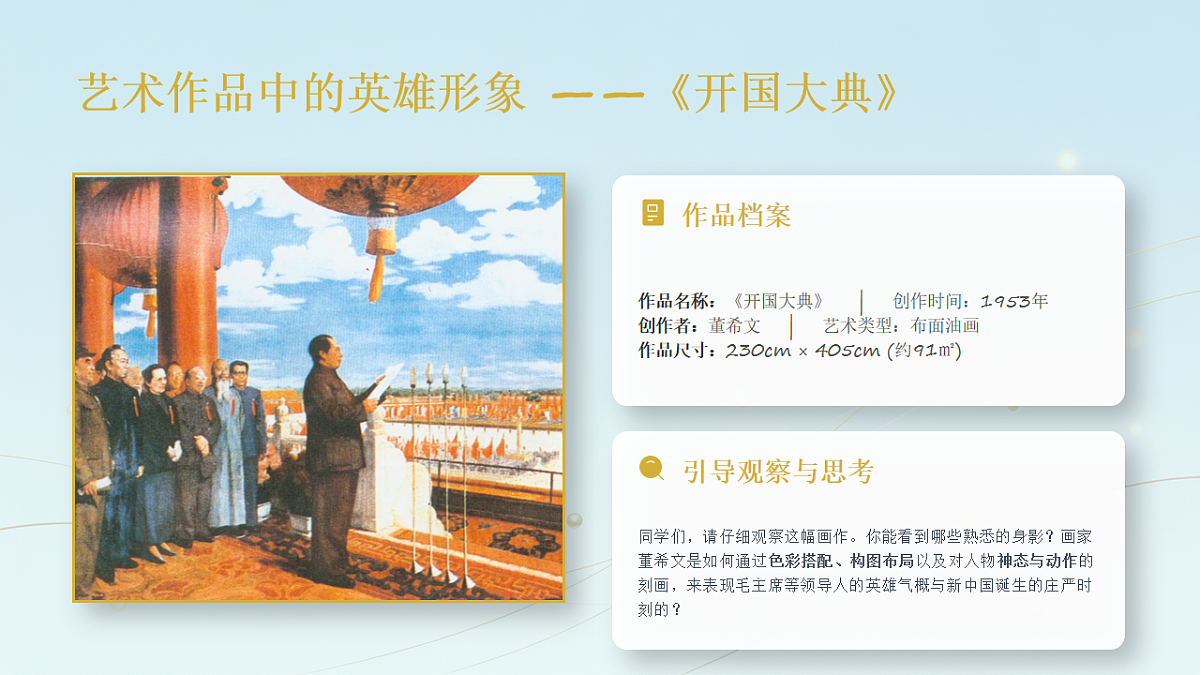 艺术作品中的英雄形象 ——《开国大典》

作品档案

作品名称：《开国大典》 | 创作时间：1953年
创作者：董希文 | 艺术类型：布面油画
作品尺寸：230cm × 405cm (约91㎡)

引导观察与思考

同学们，请仔细观察这幅画作。你能看到哪些熟悉的身影？画家董希文是如何通过色彩搭配、构图布局以及对人物神态与动作的刻画，来表现毛主席等领导人的英雄气概与新中国诞生的庄严时刻的？